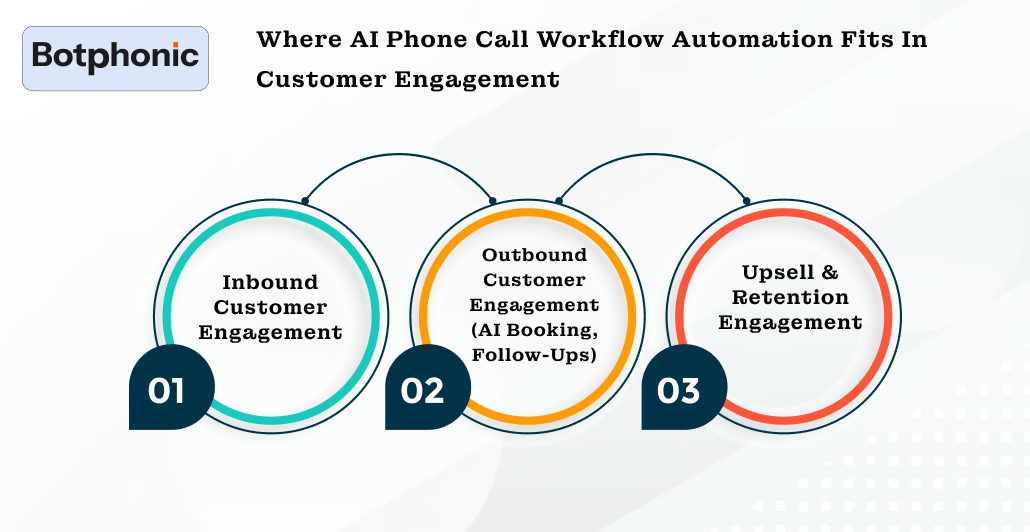 Botphonic

Where AI Phone Call Workflow Automation Fits In Customer Engagement

Inbound Customer Engagement

01

Outbound Customer Engagement (AI Booking, Follow-Ups)

02

Upsell & Retention Engagement

03